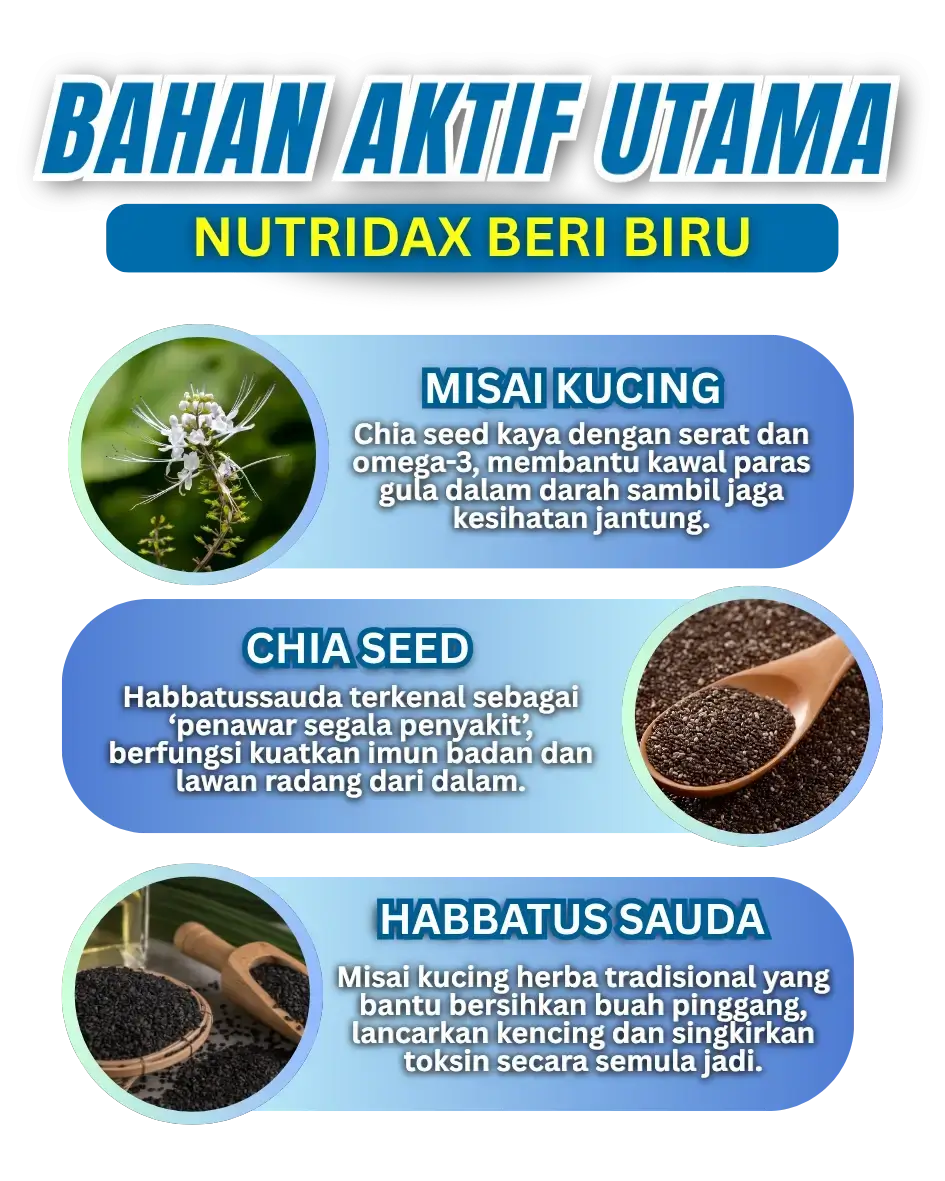 BAHAN AKTIF UTAMA

NUTRIDAX BERI BIRU

MISAI KUCING

Chia seed kaya dengan serat dan omega-3, membantu kawal paras gula dalam darah sambil jaga kesihatan jantung.

CHIA SEED

Habbatussauda terkenal sebagai ‘penawar segala penyakit’, berfungsi kuatkan imun badan dan lawan radang dari dalam.

HABBATUS SAUDA

Misai kucing herba tradisional yang bantu bersihkan buah pinggang, lancarkan kencing dan singkirkan toksin secara semula jadi.